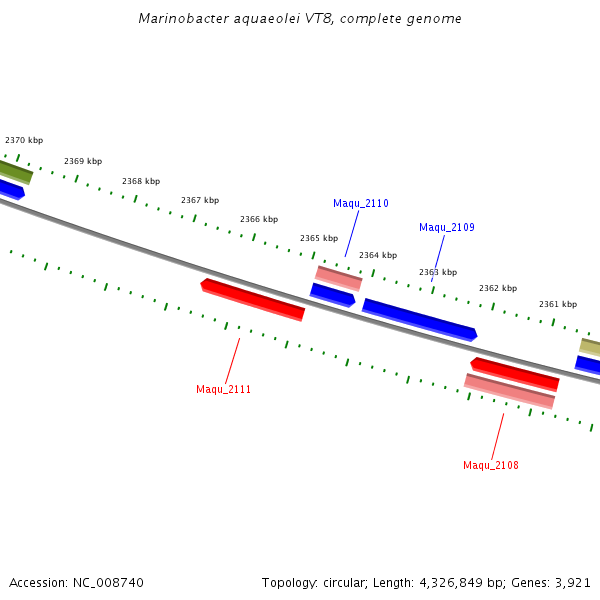 Marinobacter aquaeolei VT8, complete genome

2370 kbp
2369 kbp
2368 kbp
2367 kbp
2366 kbp
2365 kbp
2364 kbp
2363 kbp
2362 kbp
2361 kbp

Maqu_2110
Maqu_2109
Maqu_2111
Maqu_2108

Accession: NC_008740

Topology: circular; Length: 4,326,849 bp; Genes: 3,921